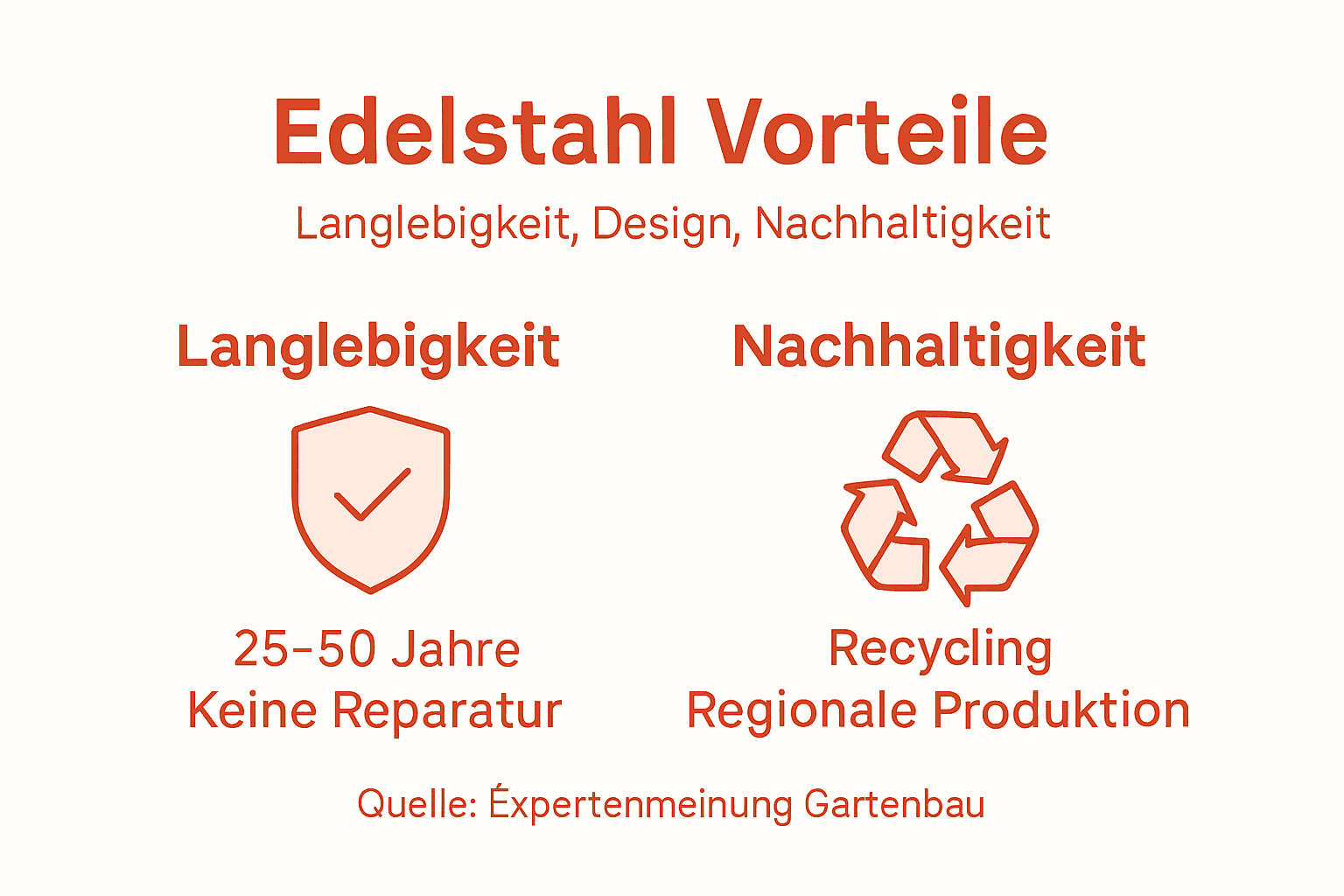 Edelstahl Vorteile

Langlebigkeit, Design, Nachhaltigkeit

Langlebigkeit

25–50 Jahre
Keine Reparatur

Nachhaltigkeit

Recycling
Regionale Produktion

Quelle: Éxpertenmeinung Gartenbau